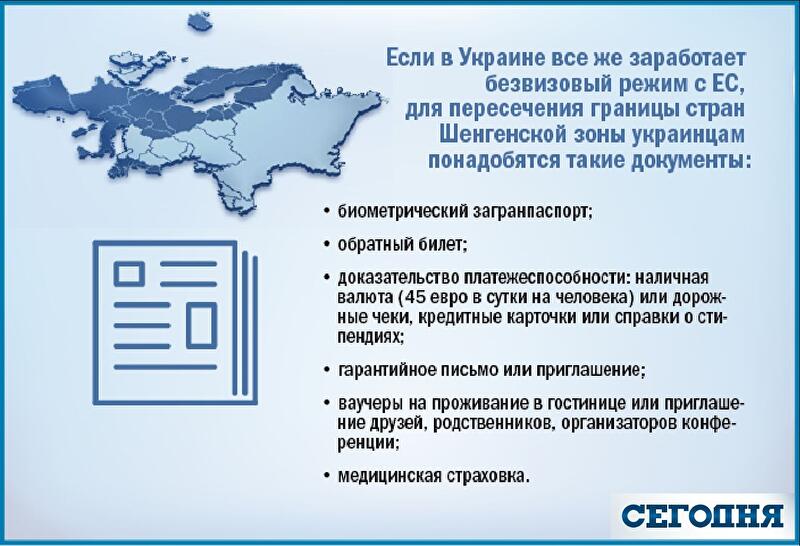 Если в Украине все же заработает безвизовый режим с ЕС, для пересечения границы стран Шенгенской зоны украинцам понадобятся такие документы:

• биометрический загранпаспорт;

• обратный билет;

• доказательство платежеспособности: наличная валюта (45 евро в сутки на человека) или дорожные чеки, кредитные карточки или справки о стипендиях;

• гарантийное письмо или приглашение;

• ваучеры на проживание в гостинице или приглашение друзей, родственников, организаторов конференции;

• медицинская страховка.

СЕГОДНЯ